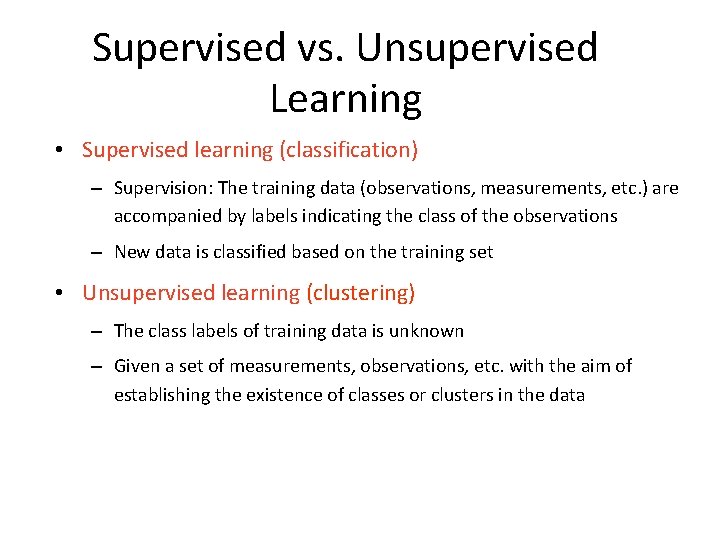 Supervised vs. Unsupervised Learning

• Supervised learning (classification)

– Supervision: The training data (observations, measurements, etc.) are accompanied by labels indicating the class of the observations

– New data is classified based on the training set

• Unsupervised learning (clustering)

– The class labels of training data is unknown

– Given a set of measurements, observations, etc. with the aim of establishing the existence of classes or clusters in the data